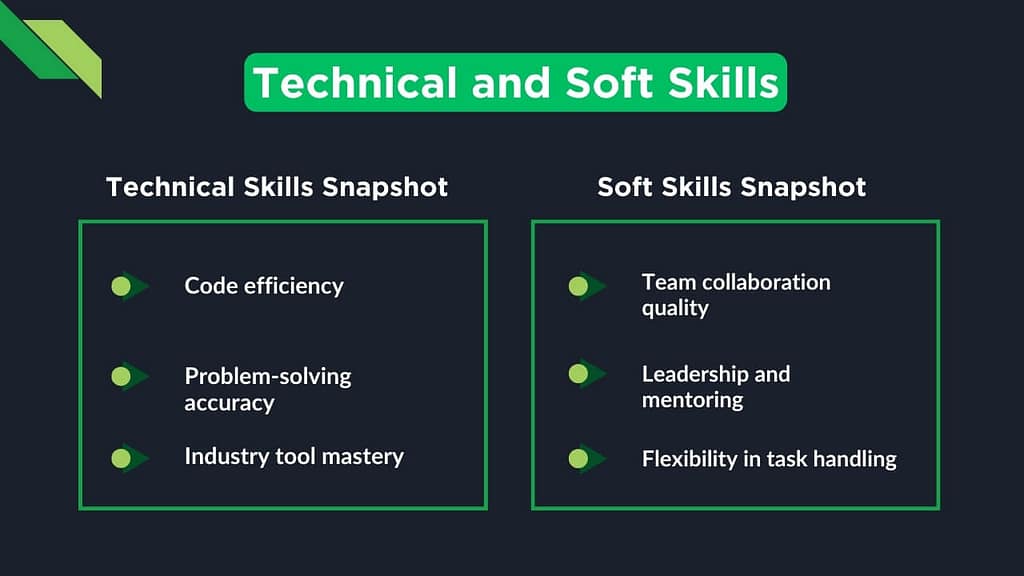 Technical and Soft Skills

Technical Skills Snapshot

Code efficiency

Problem-solving accuracy

Industry tool mastery

Soft Skills Snapshot

Team collaboration quality

Leadership and mentoring

Flexibility in task handling